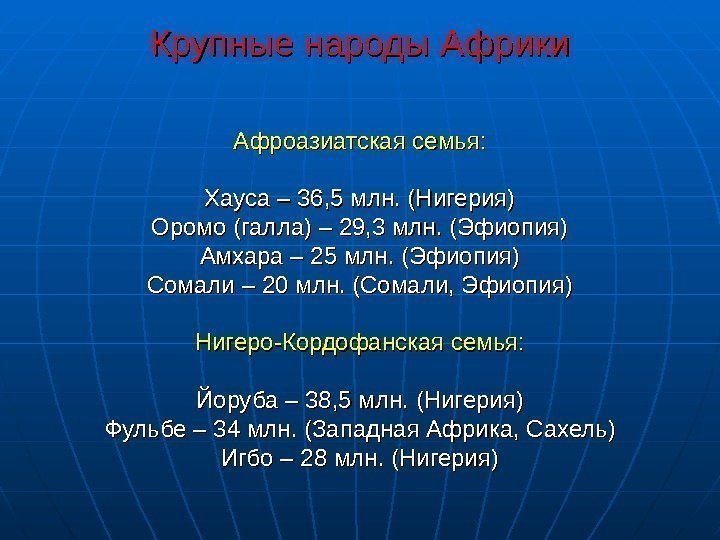 Крупные народы Африки

Афроазиатская семья:

Хауса – 36,5 млн. (Нигерия)
Оромо (галла) – 29,3 млн. (Эфиопия)
Амхара – 25 млн. (Эфиопия)
Сомали – 20 млн. (Сомали, Эфиопия)

Нигеро-Кордофанская семья:

Йоруба – 38,5 млн. (Нигерия)
Фульбе – 34 млн. (Западная Африка, Сахель)
Игбо – 28 млн. (Нигерия)